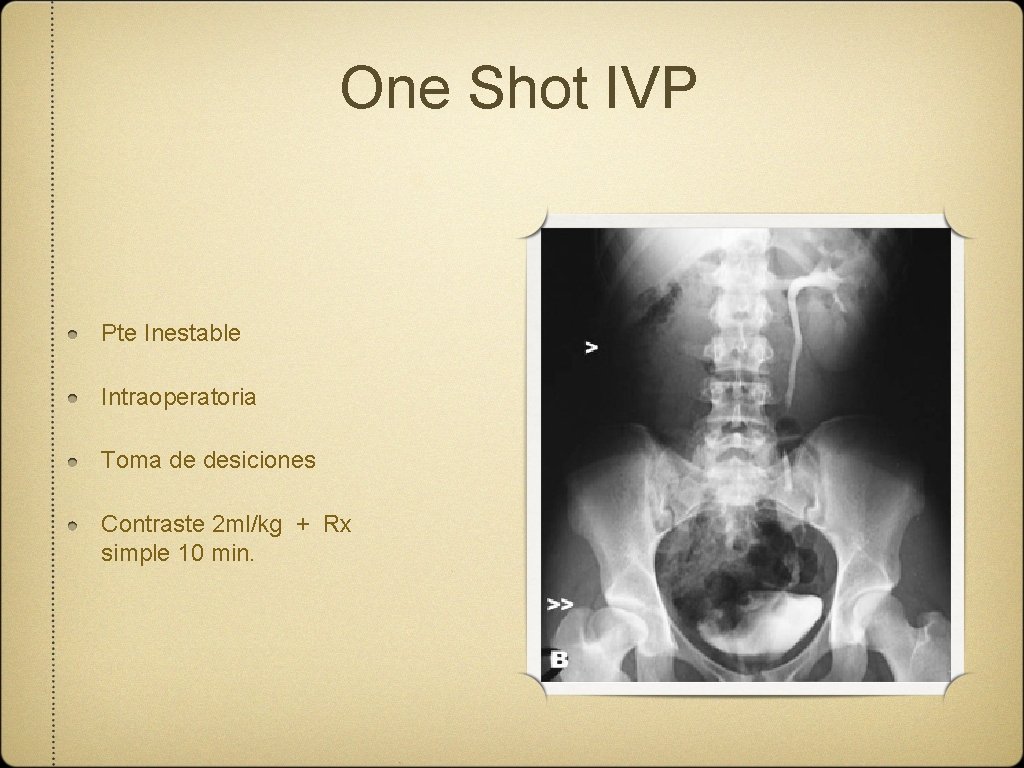 One Shot IVP

Pte Inestable

Intraoperatoria

Toma de desiciones

Contraste 2ml/kg + Rx simple 10 min.

>

>>

B